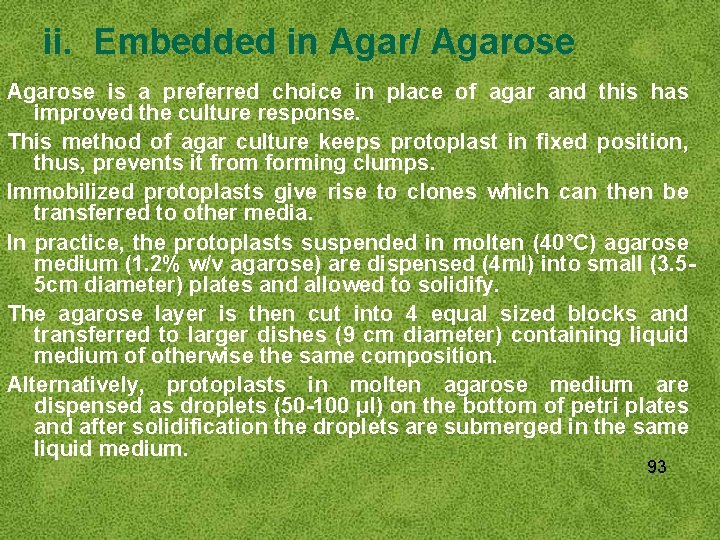 ii. Embedded in Agar/ Agarose

Agarose is a preferred choice in place of agar and this has improved the culture response.

This method of agar culture keeps protoplast in fixed position, thus, prevents it from forming clumps.

Immobilized protoplasts give rise to clones which can then be transferred to other media.

In practice, the protoplasts suspended in molten (40°C) agarose medium (1.2% w/v agarose) are dispensed (4ml) into small (3.5-5cm diameter) plates and allowed to solidify.

The agarose layer is then cut into 4 equal sized blocks and transferred to larger dishes (9 cm diameter) containing liquid medium of otherwise the same composition.

Alternatively, protoplasts in molten agarose medium are dispensed as droplets (50-100 µl) on the bottom of petri plates and after solidification the droplets are submerged in the same liquid medium.

93